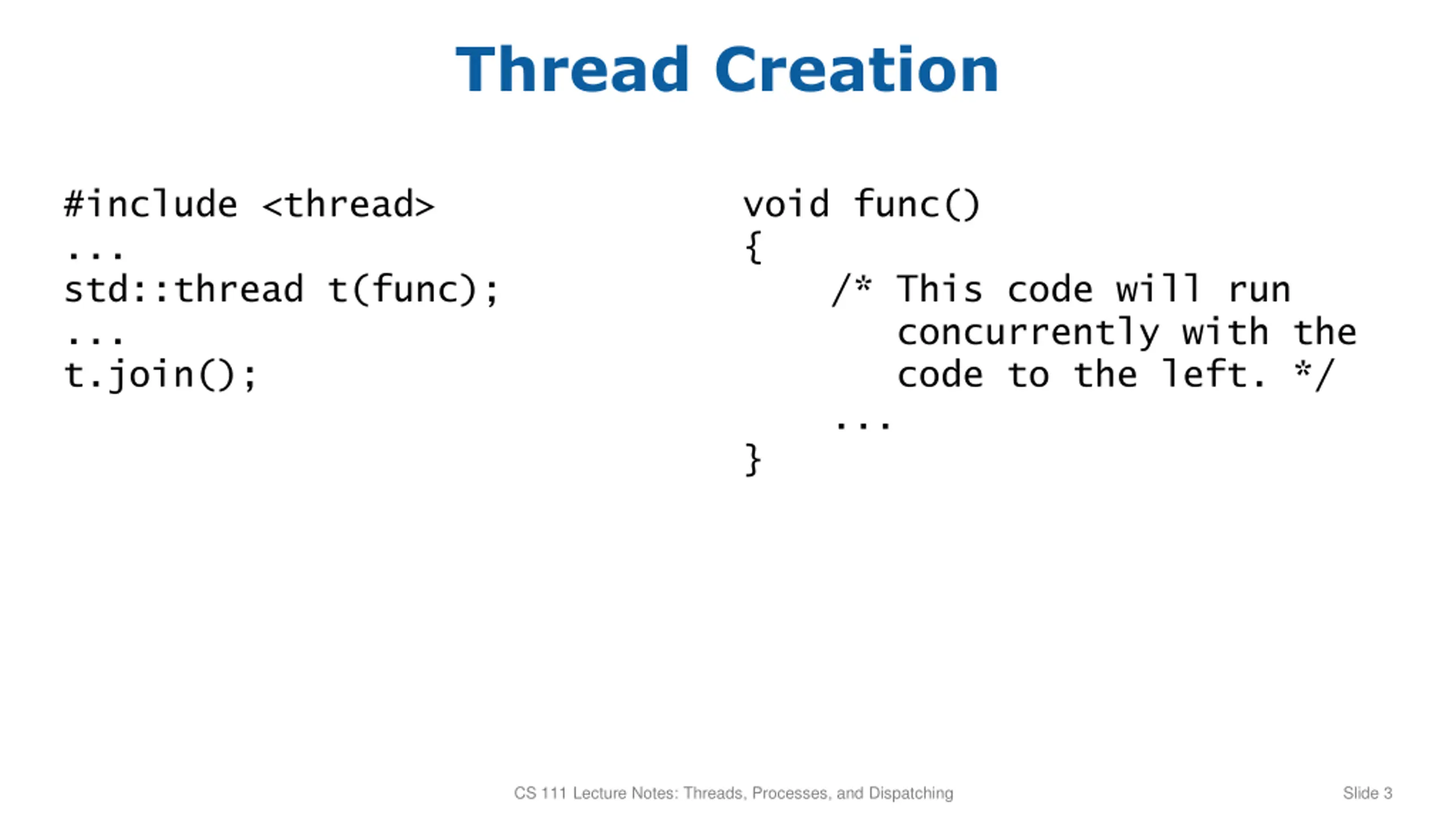 Thread Creation

#include <thread>
...
std::thread t(func);
...
t.join();

void func()
{
    /* This code will run
       concurrently with the
       code to the left. */
    ...
}

CS 111 Lecture Notes: Threads, Processes, and Dispatching

Slide 3